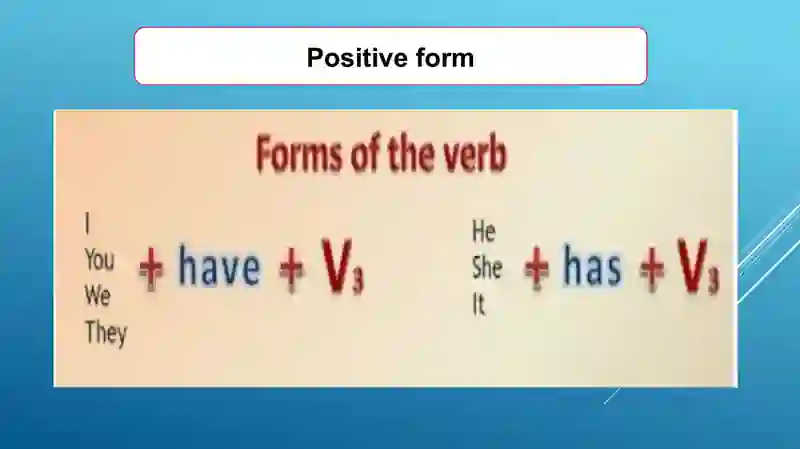 Positive form

Forms of the verb

I
You
We
They
+ have + $V_3$

He
She
It
+ has + $V_3$